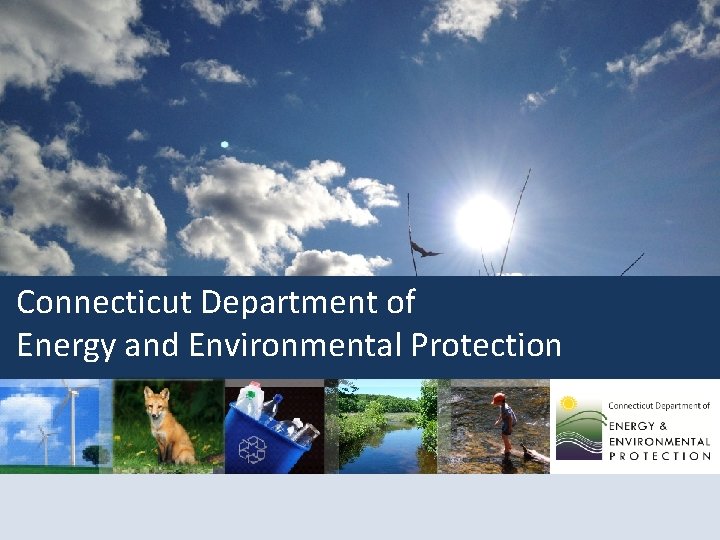 Connecticut Department of
Energy and Environmental Protection

Connecticut Department of
ENERGY &
ENVIRONMENTAL
PROTECTION